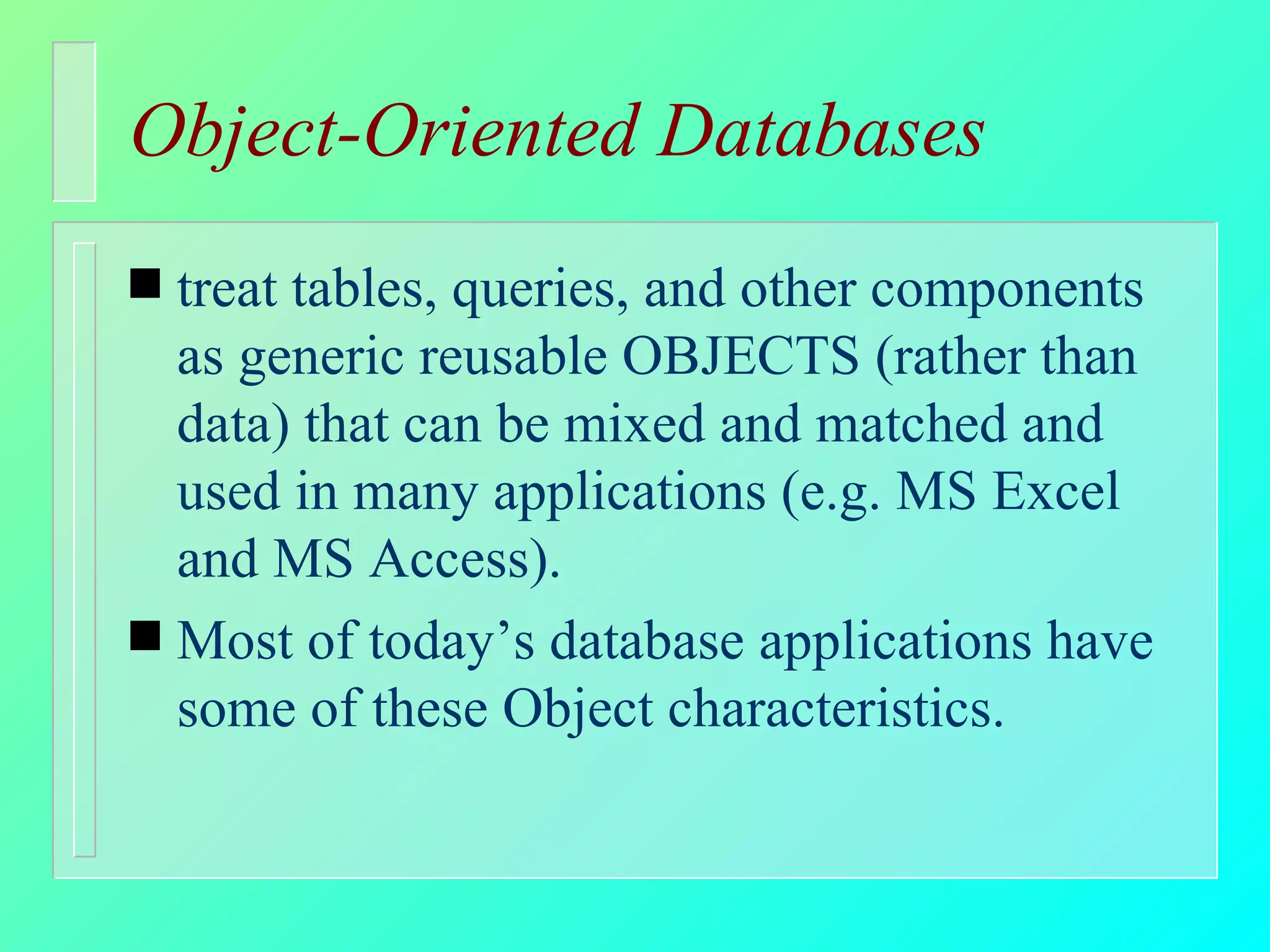 Object-Oriented Databases

■ treat tables, queries, and other components as generic reusable OBJECTS (rather than data) that can be mixed and matched and used in many applications (e.g. MS Excel and MS Access).

■ Most of today’s database applications have some of these Object characteristics.